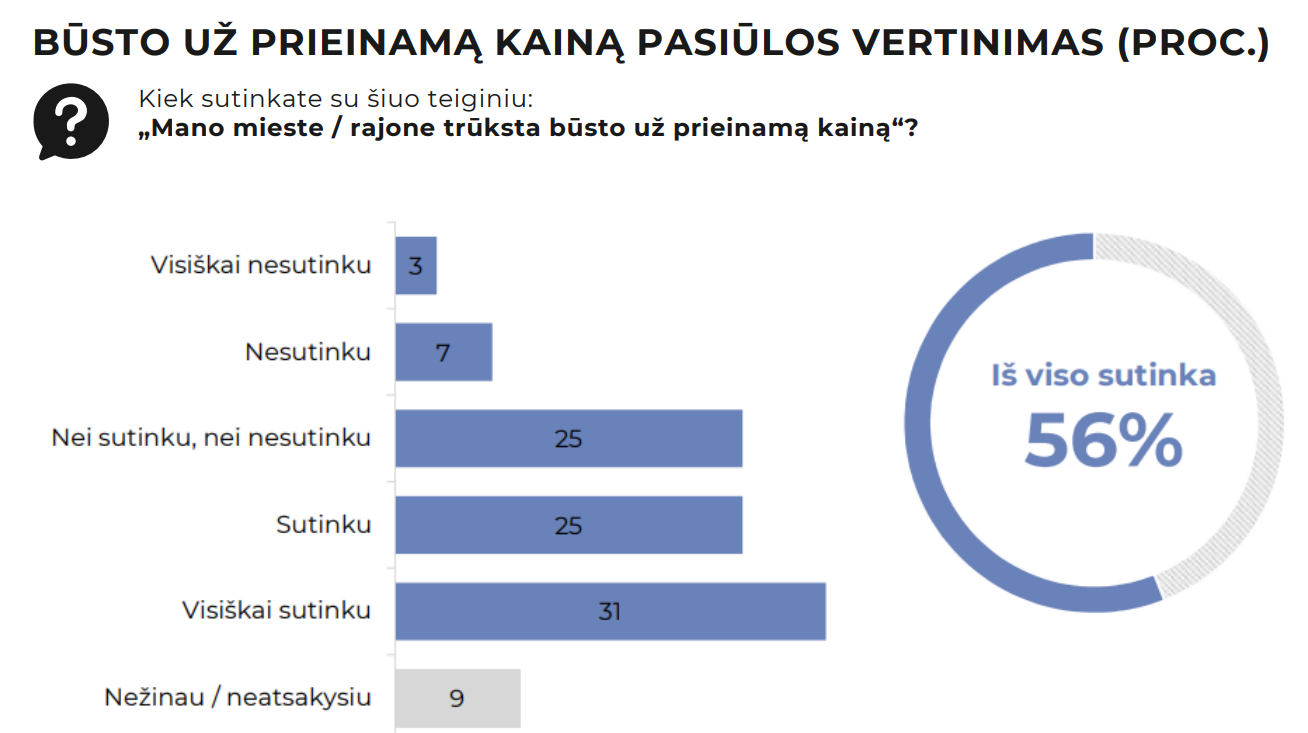 BŪSTO UŽ PRIEINAMĄ KAINĄ PASIŪLOS VERTINIMAS (PROC.)

?

Kiek sutinkate su šiuo teiginiu:
„Mano mieste / rajone trūksta būsto už prieinamą kainą“?

Visiškai nesutinku 3
Nesutinku 7
Nei sutinku, nei nesutinku 25
Sutinku 25
Visiškai sutinku 31
Nežinau / neatsakysiu 9

Iš viso sutinka
56%